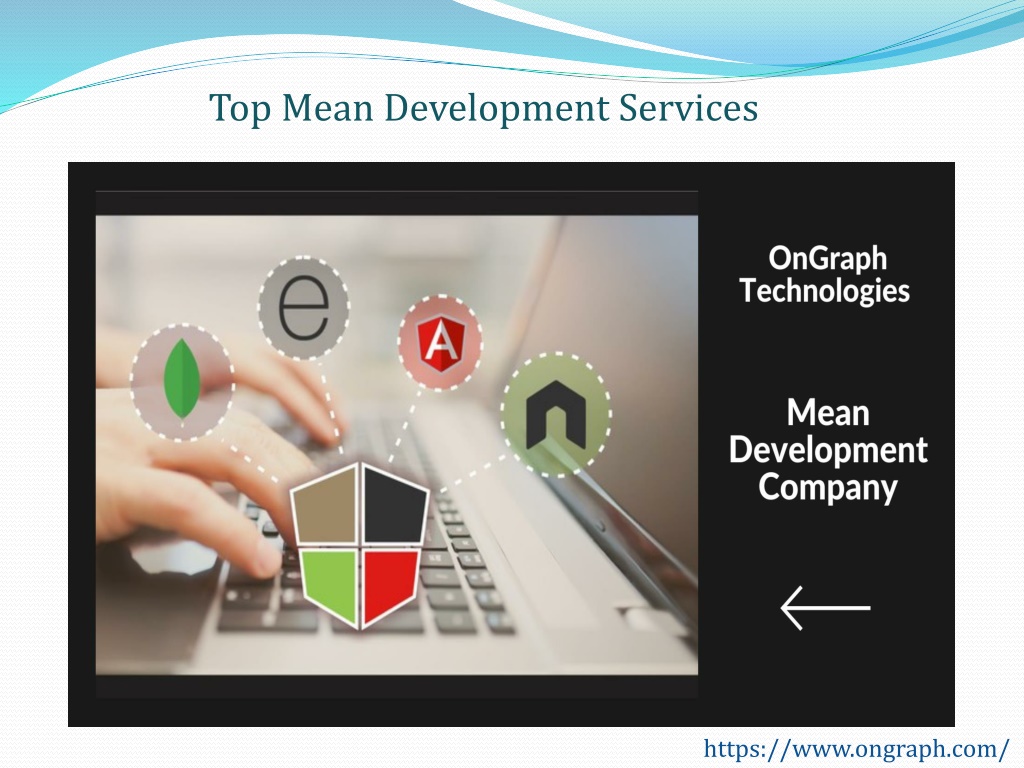 Top Mean Development Services

e

A

OnGraph Technologies

Mean Development Company

https://www.ongraph.com/